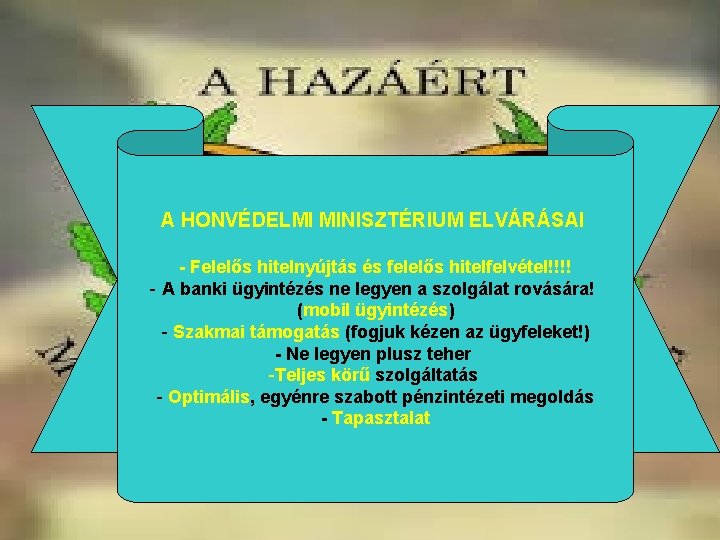 A HAZÁÉRT

A HONVÉDELMI MINISZTÉRIUM ELVÁRÁSAI

- Felelős hitelnyújtás és felelős hitelfelvétel!!!!
- A banki ügyintézés ne legyen a szolgálat rovására! (mobil ügyintézés)
- Szakmai támogatás (fogjuk kézen az ügyfeleket!)
- Ne legyen plusz teher
-Teljes körű szolgáltatás
- Optimális, egyénre szabott pénzintézeti megoldás
- Tapasztalat